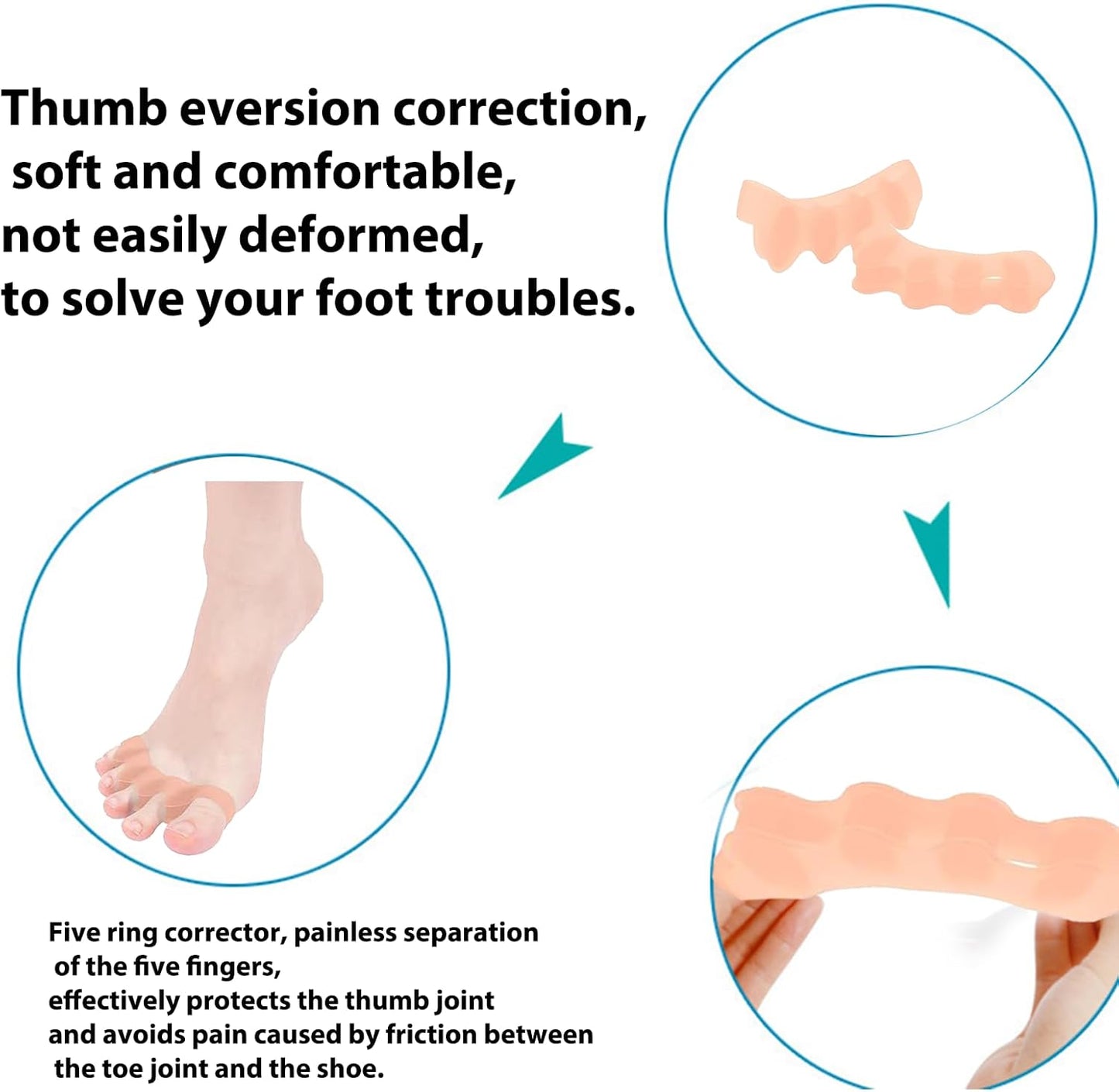 Thumb eversion correction, soft and comfortable, not easily deformed, to solve your foot troubles.

Five ring corrector, painless separation of the five fingers, effectively protects the thumb joint and avoids pain caused by friction between the toe joint and the shoe.